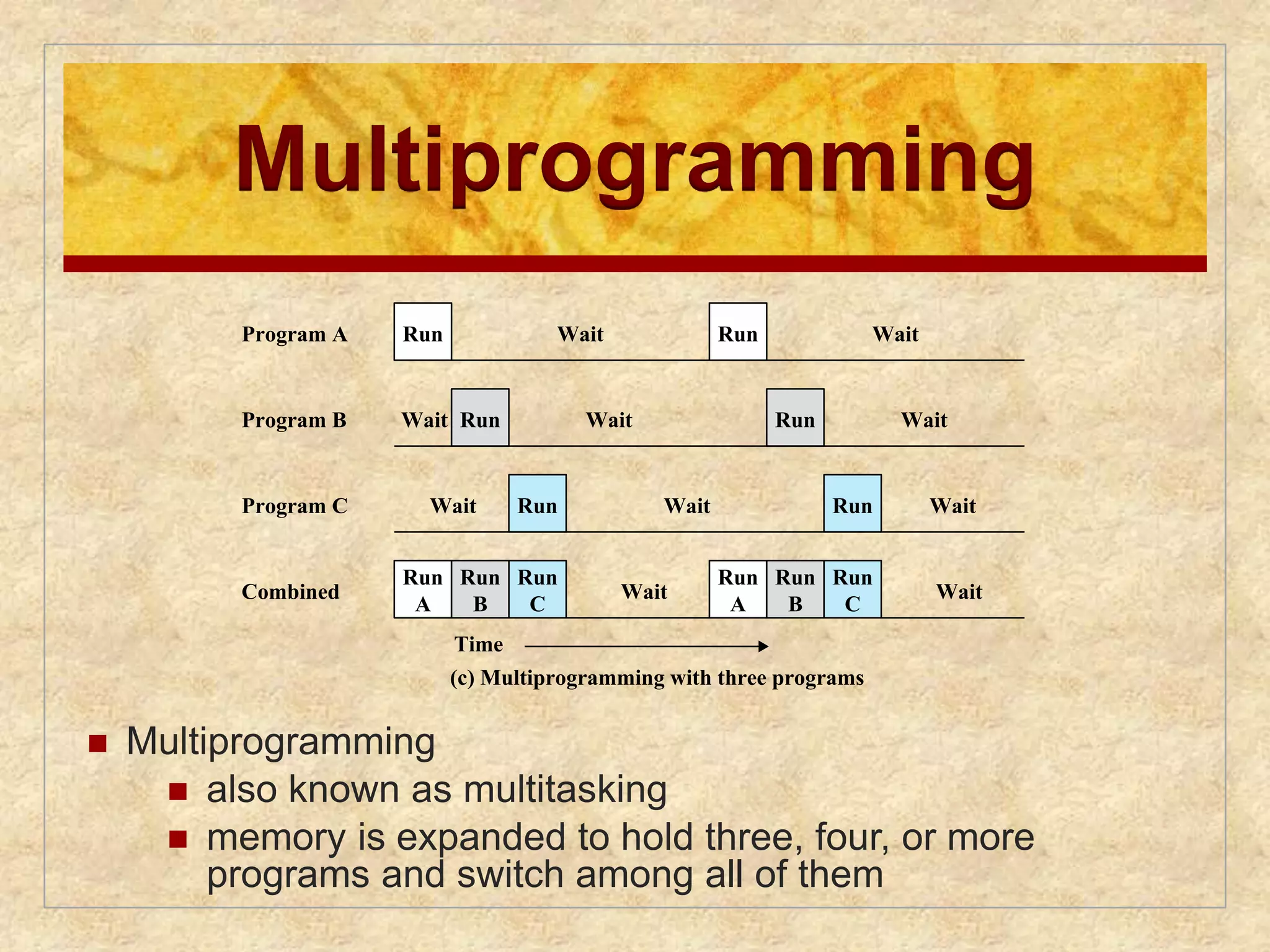 Multiprogramming

Program A Run Wait Run Wait

Program B Wait Run Wait Run Wait

Program C Wait Run Wait Run Wait

Combined Run A Run B Run C Wait Run A Run B Run C Wait

Time

(c) Multiprogramming with three programs

Multiprogramming
also known as multitasking
memory is expanded to hold three, four, or more programs and switch among all of them